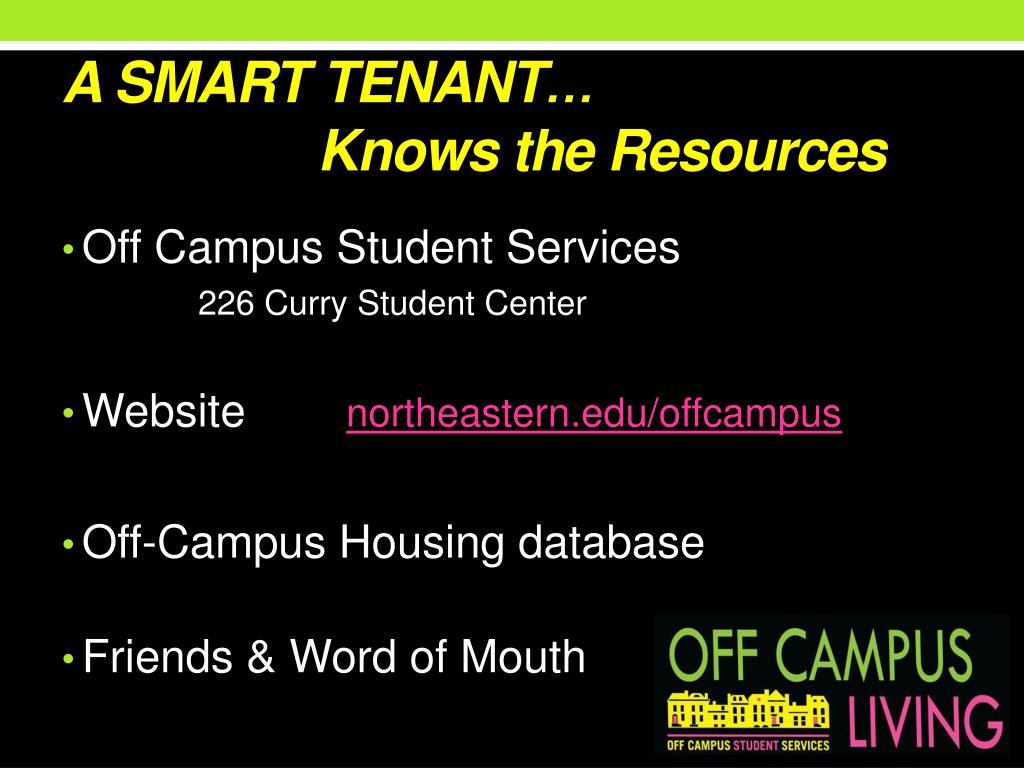 A SMART TENANT…
Knows the Resources

• Off Campus Student Services
226 Curry Student Center

• Website northeastern.edu/offcampus

• Off-Campus Housing database

• Friends & Word of Mouth

OFF CAMPUS
LIVING
OFF CAMPUS STUDENT SERVICES